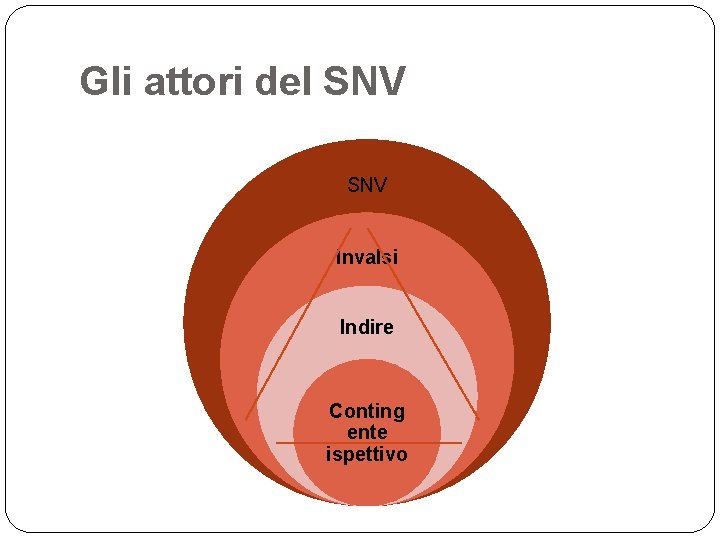 Gli attori del SNV

SNV

Invalsi

Indire

Conting ente ispettivo